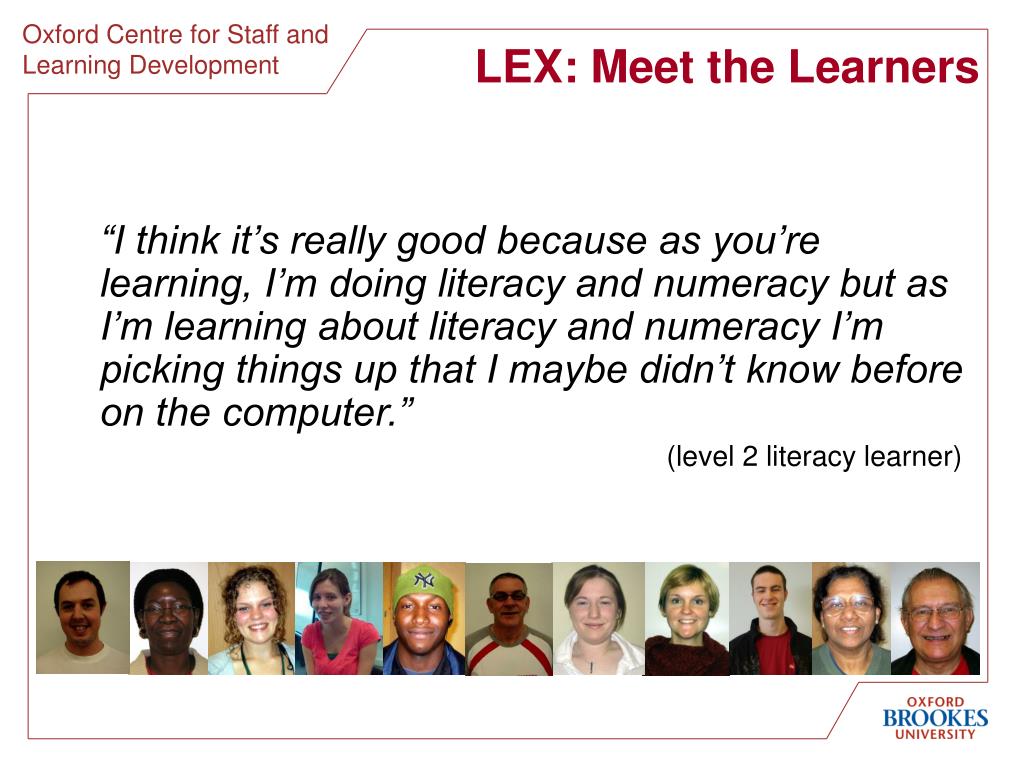 Oxford Centre for Staff and Learning Development

LEX: Meet the Learners

“I think it’s really good because as you’re learning, I’m doing literacy and numeracy but as I’m learning about literacy and numeracy I’m picking things up that I maybe didn’t know before on the computer.”

(level 2 literacy learner)

OXFORD BROOKES UNIVERSITY